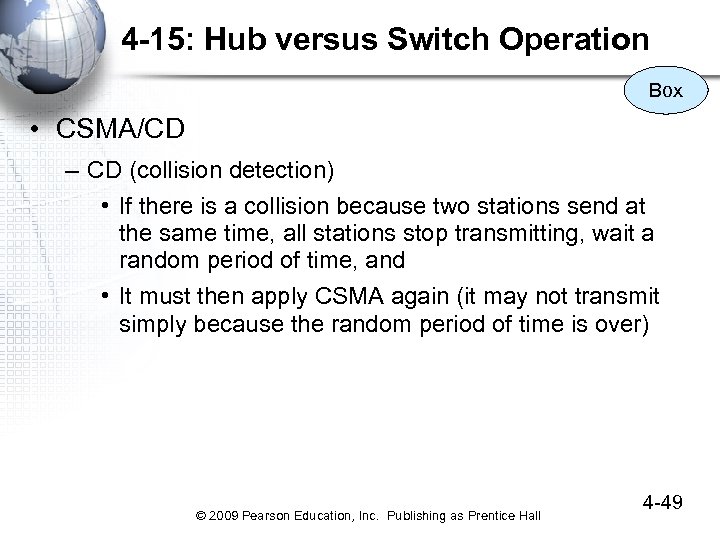 4-15: Hub versus Switch Operation

Box

• CSMA/CD

– CD (collision detection)

• If there is a collision because two stations send at the same time, all stations stop transmitting, wait a random period of time, and

• It must then apply CSMA again (it may not transmit simply because the random period of time is over)

4-49

© 2009 Pearson Education, Inc. Publishing as Prentice Hall